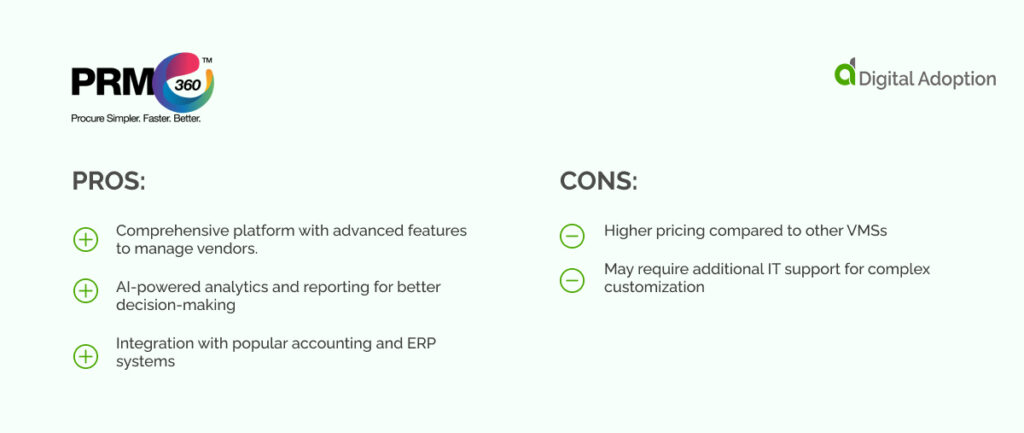 PRM 360™
Procure Simpler. Faster. Better.

Digital Adoption

PROS:

Comprehensive platform with advanced features to manage vendors.

AI-powered analytics and reporting for better decision-making

Integration with popular accounting and ERP systems

CONS:

Higher pricing compared to other VMSs

May require additional IT support for complex customization